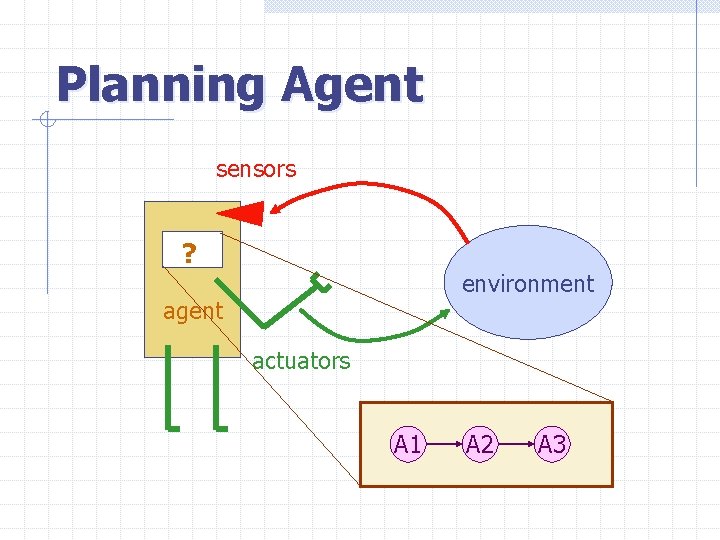 Planning Agent

sensors

?

agent

environment

actuators

A1

A2

A3